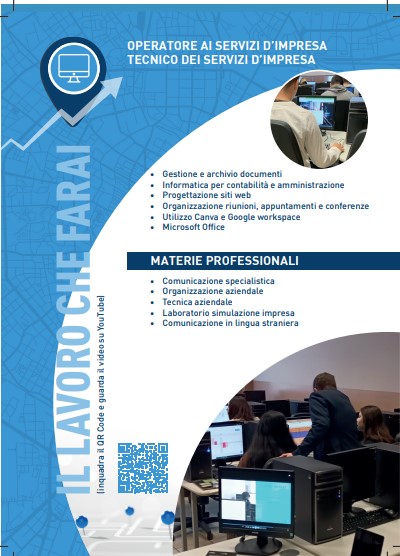 OPERATORE AI SERVIZI D'IMPRESA
TECNICO DEI SERVIZI D'IMPRESA

IL LAVORO CHE FARAI

(inquadra il QR Code e guarda il video su YouTube)

- Gestione e archivio documenti
- Informatica per contabilità e amministrazione
- Progettazione siti web
- Organizzazione riunioni, appuntamenti e conferenze
- Utilizzo Canva e Google workspace
- Microsoft Office

MATERIE PROFESSIONALI

- Comunicazione specialistica
- Organizzazione aziendale
- Tecnica aziendale
- Laboratorio simulazione impresa
- Comunicazione in lingua straniera